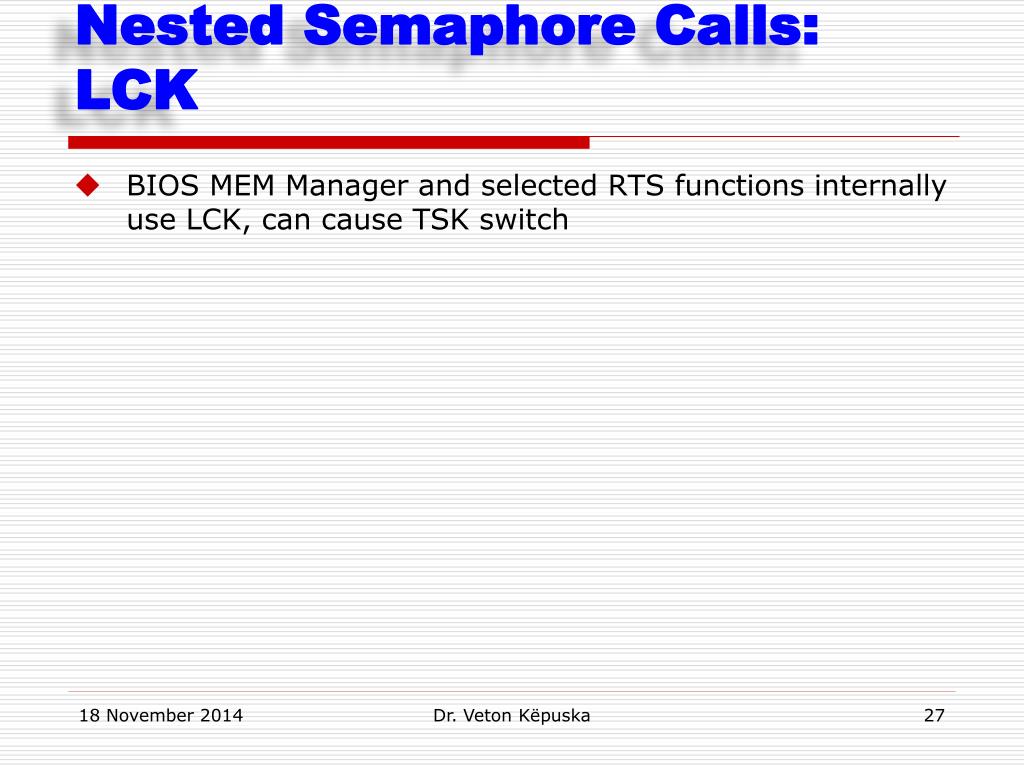 Nested Semaphore Calls: LCK

BIOS MEM Manager and selected RTS functions internally use LCK, can cause TSK switch

18 November 2014

Dr. Veton Këpuska

27